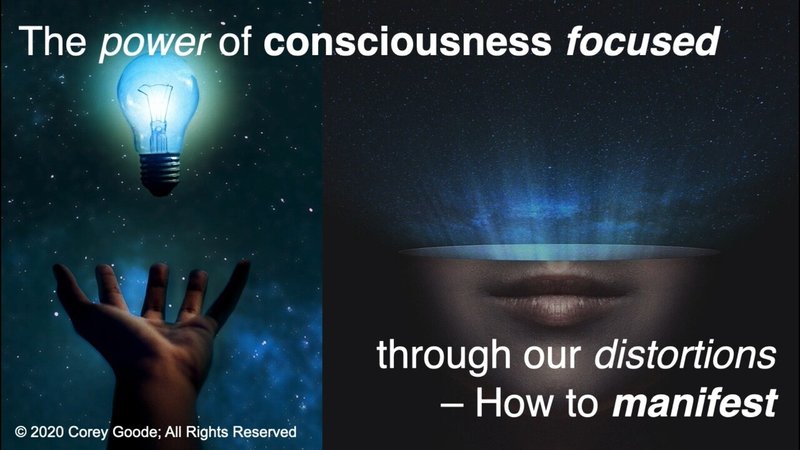 The power of consciousness focused

through our distortions – How to manifest

© 2020 Corey Goode; All Rights Reserved